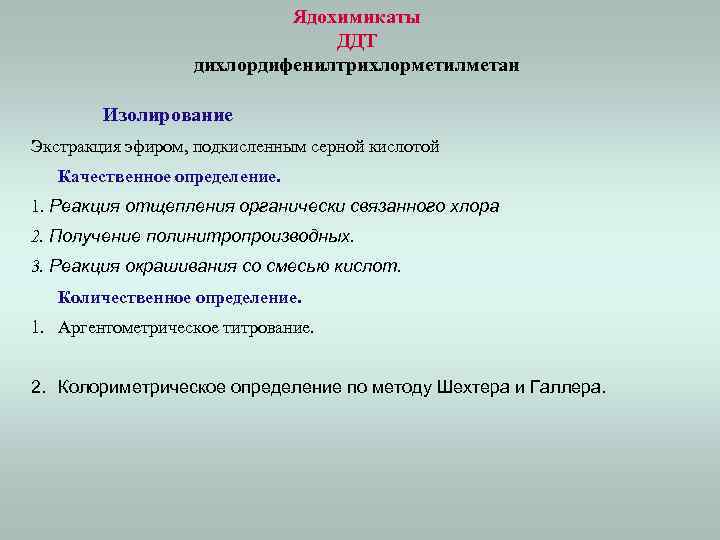 Ядохимикаты
ДДТ
дихлордифенилтрихлорметилметан

Изолирование

Экстракция эфиром, подкисленным серной кислотой

Качественное определение.

1. Реакция отщепления органически связанного хлора

2. Получение полинитропроизводных.

3. Реакция окрашивания со смесью кислот.

Количественное определение.

1. Аргентометрическое титрование.

2. Колориметрическое определение по методу Шехтера и Галлера.